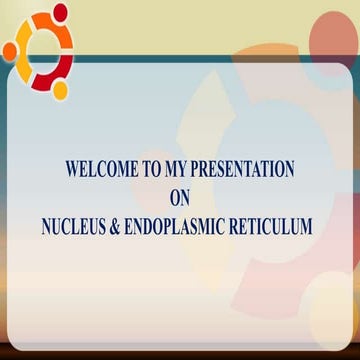 WELCOME TO MY PRESENTATION
ON
NUCLEUS & ENDOPLASMIC RETICULUM